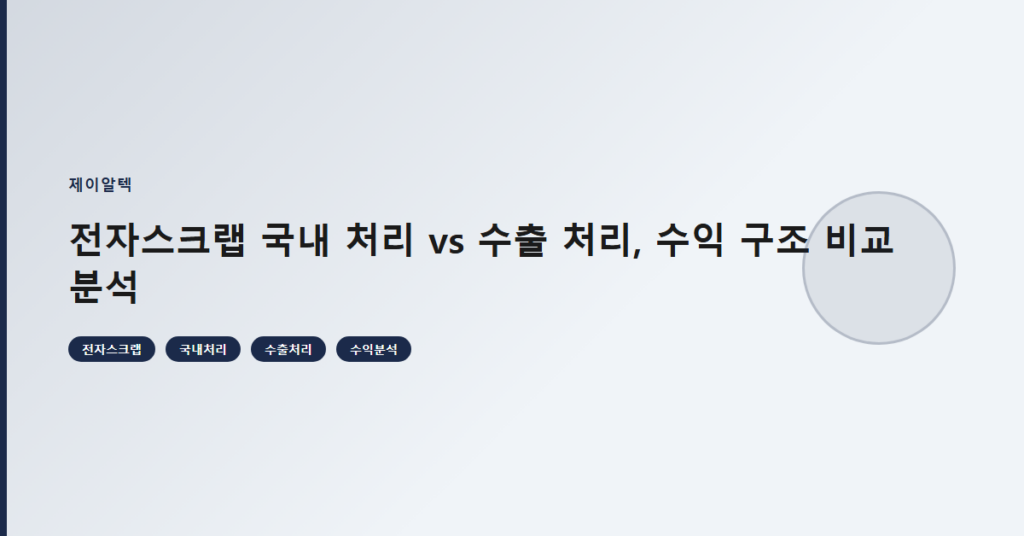 제이알텍

전자스크랩 국내 처리 vs 수출 처리, 수익 구조 비교 분석

전자스크랩 국내처리 수출처리 수익분석